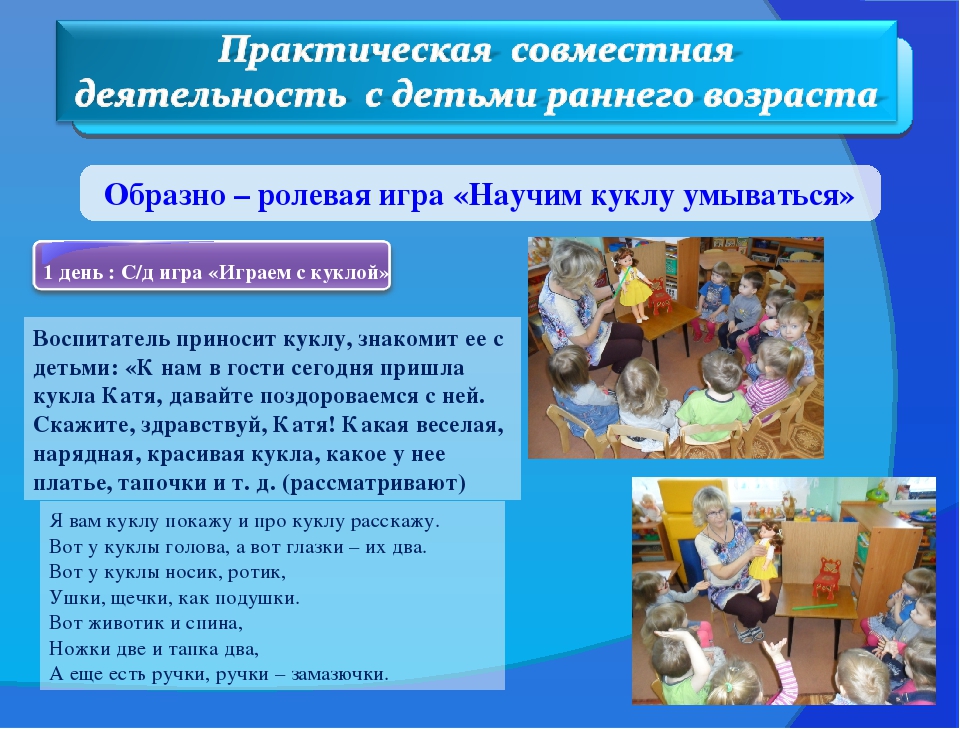 Практическая совместная деятельность с детьми раннего возраста

Образно – ролевая игра «Научим куклу умываться»

1 день : С/д игра «Играем с куклой»

Воспитатель приносит куклу, знакомит ее с детьми: «К нам в гости сегодня пришла кукла Катя, давайте поздороваемся с ней. Скажите, здравствуй, Катя! Какая веселая, нарядная, красивая кукла, какое у нее платье, тапочки и т. д. (рассматривают)

Я вам куклу покажу и про куклу расскажу.
Вот у куклы голова, а вот глазки – их два.
Вот у куклы носик, ротик,
Ушки, щечки, как подушки.
Вот животик и спина,
Ножки две и тапка два,
А еще есть ручки, ручки – замазючки.